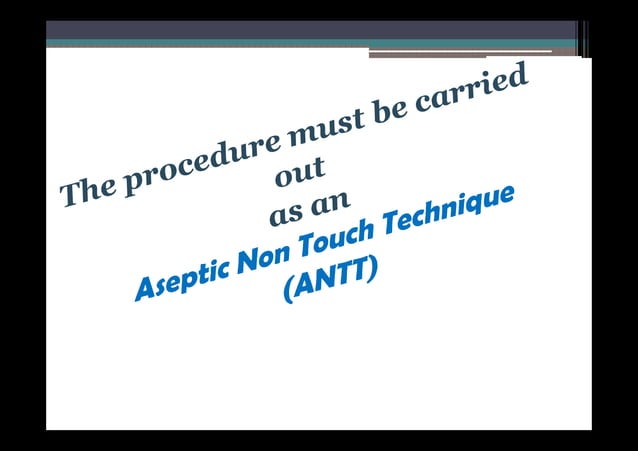 The procedure must be carried out
as an
Aseptic Non Touch Technique
(ANTT)